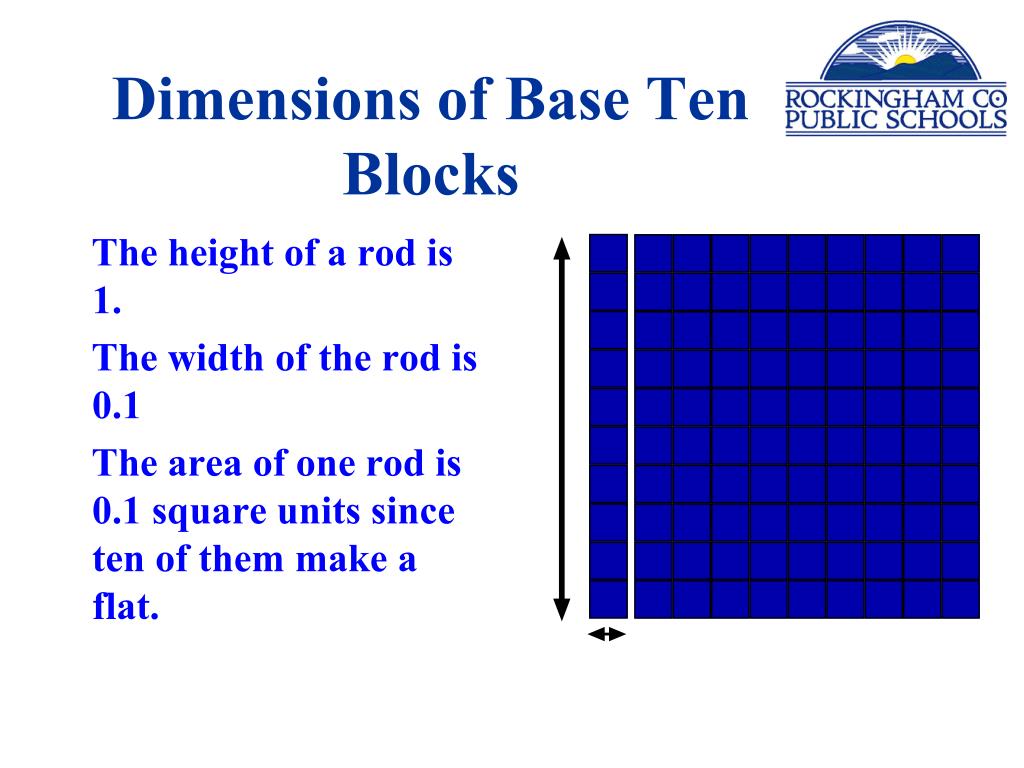 Dimensions of Base Ten Blocks

ROCKINGHAM CO PUBLIC SCHOOLS

The height of a rod is 1.

The width of the rod is 0.1

The area of one rod is 0.1 square units since ten of them make a flat.